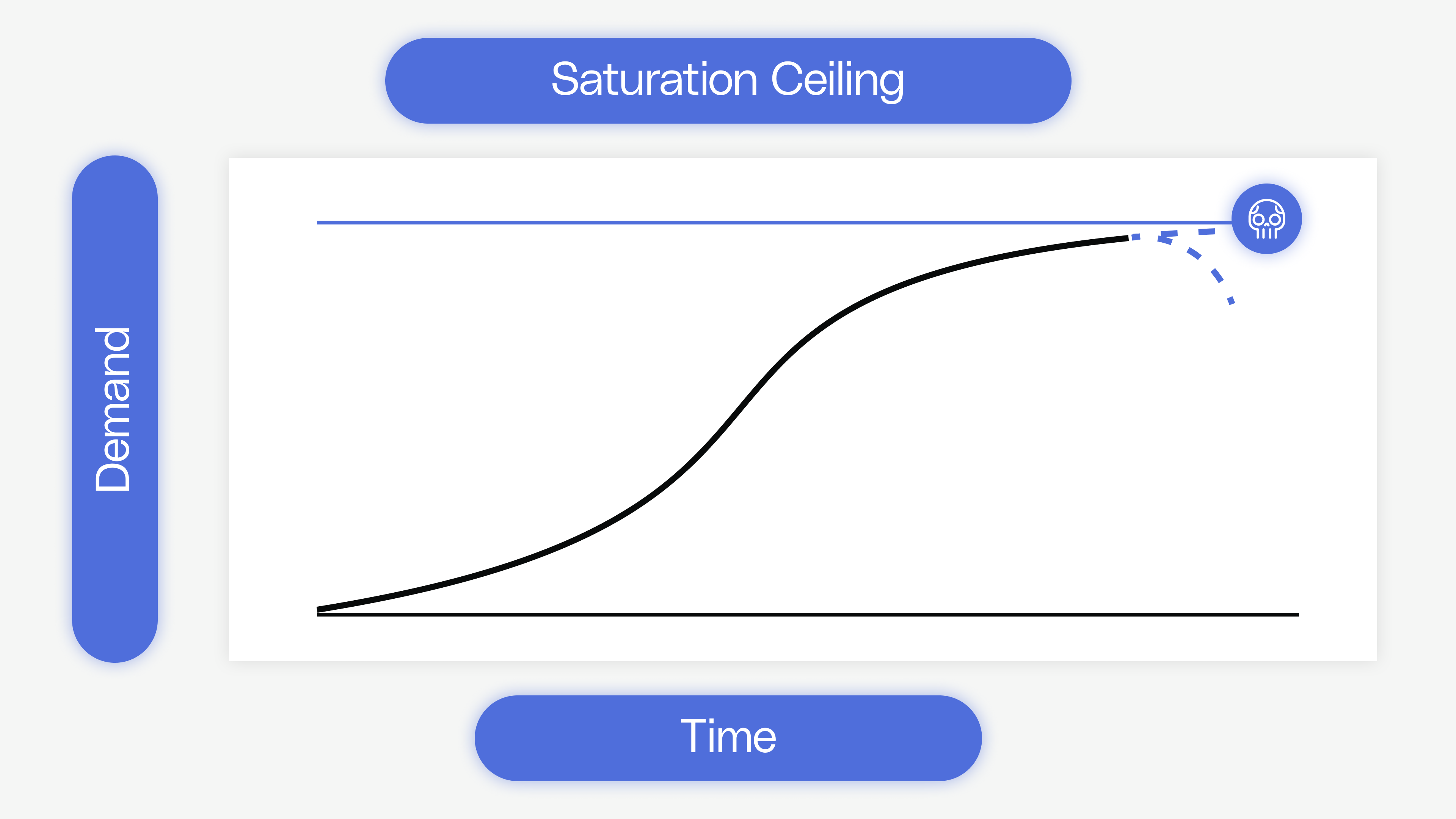 Saturation Ceiling

Demand

Time